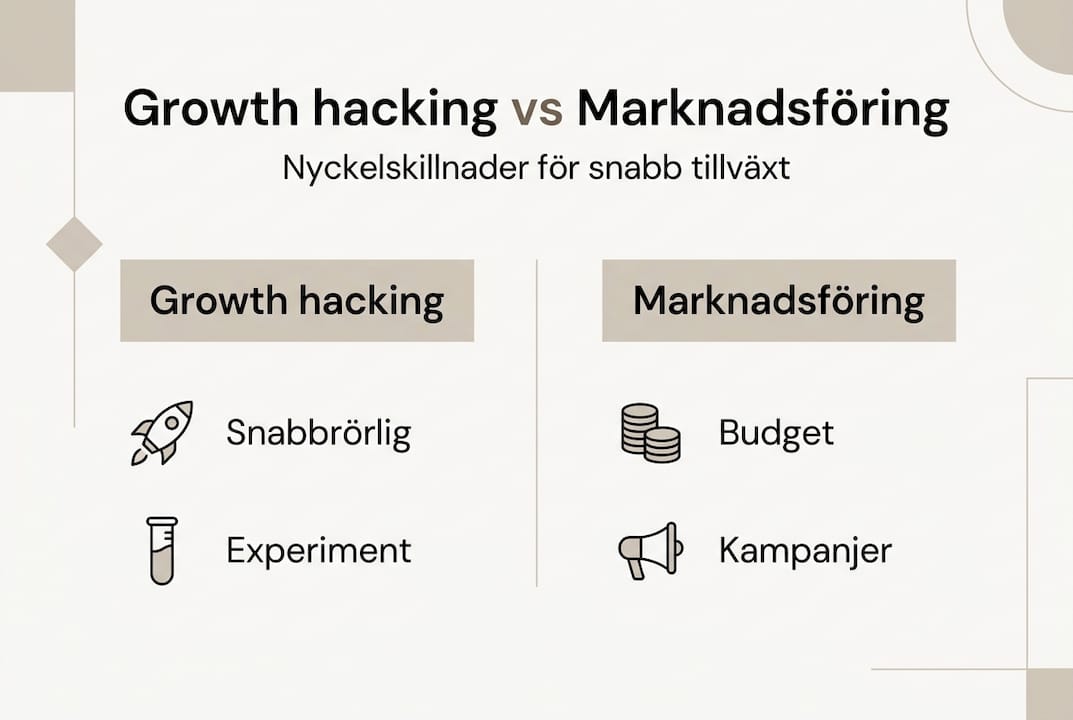 Growth hacking vs Marknadsföring

Nyckelskillnader för snabb tillväxt

Growth hacking

Snabbrörlig

Experiment

Marknadsföring

Budget

Kampanjer